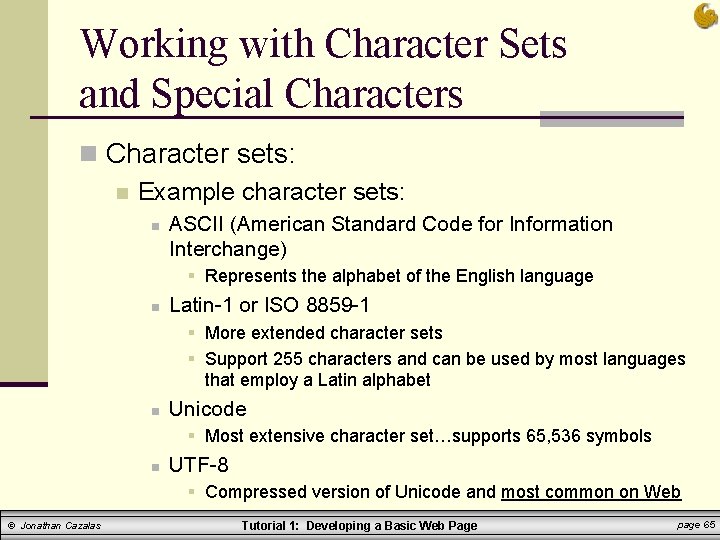 Working with Character Sets and Special Characters

Character sets:

Example character sets:

ASCII (American Standard Code for Information Interchange)

Represents the alphabet of the English language

Latin-1 or ISO 8859-1

More extended character sets

Support 255 characters and can be used by most languages that employ a Latin alphabet

Unicode

Most extensive character set…supports 65,536 symbols

UTF-8

Compressed version of Unicode and most common on Web

© Jonathan Cazalas

Tutorial 1: Developing a Basic Web Page

page 65